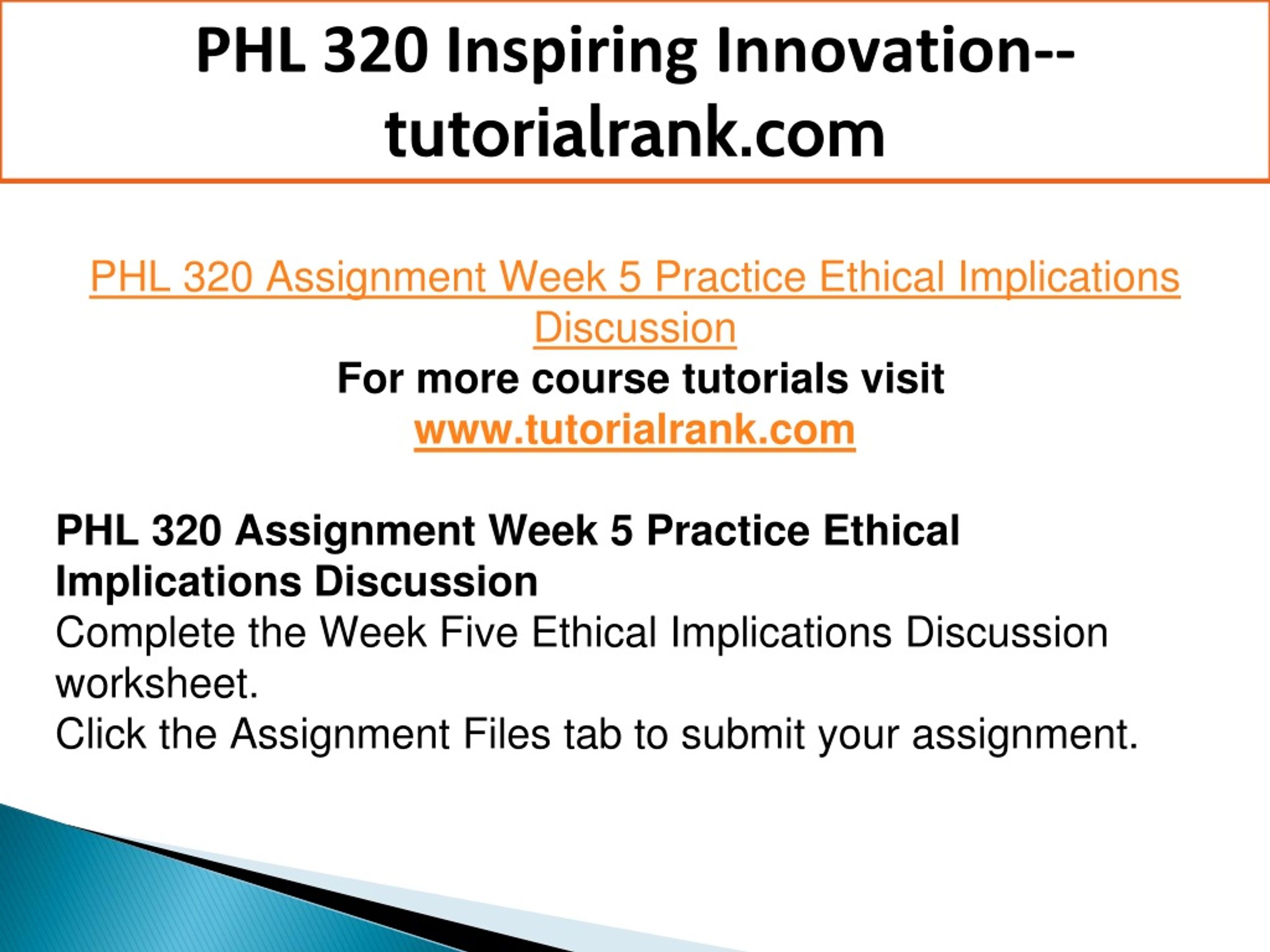 PHL 320 Inspiring Innovation--tutorialrank.com

PHL 320 Assignment Week 5 Practice Ethical Implications Discussion
For more course tutorials visit
www.tutorialrank.com

PHL 320 Assignment Week 5 Practice Ethical Implications Discussion
Complete the Week Five Ethical Implications Discussion worksheet.
Click the Assignment Files tab to submit your assignment.